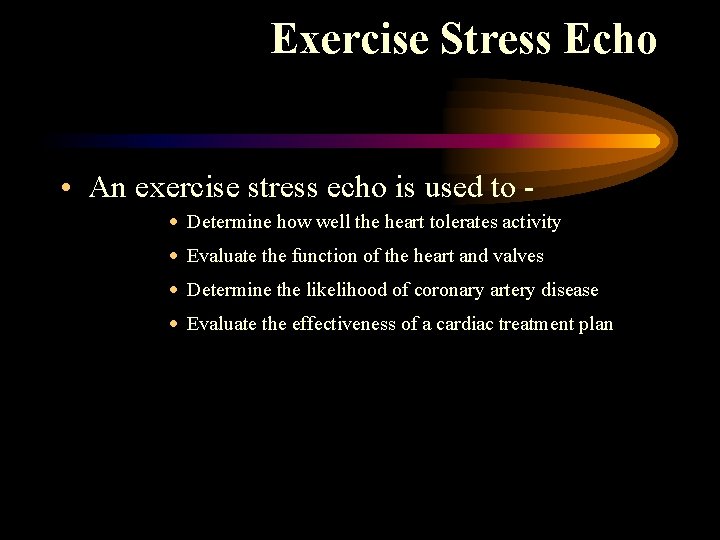 Exercise Stress Echo

• An exercise stress echo is used to -

• Determine how well the heart tolerates activity

• Evaluate the function of the heart and valves

• Determine the likelihood of coronary artery disease

• Evaluate the effectiveness of a cardiac treatment plan